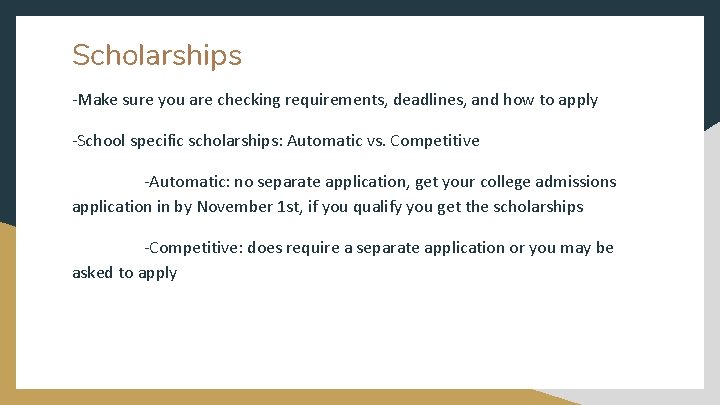 Scholarships

-Make sure you are checking requirements, deadlines, and how to apply

-School specific scholarships: Automatic vs. Competitive

-Automatic: no separate application, get your college admissions application in by November 1st, if you qualify you get the scholarships

-Competitive: does require a separate application or you may be asked to apply